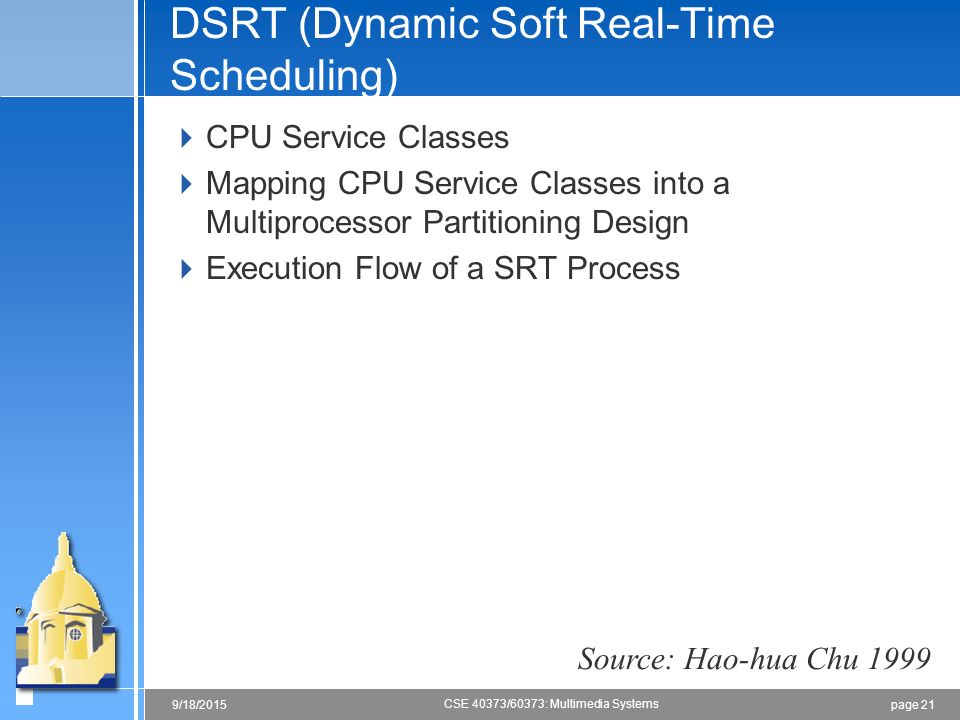 DSRT (Dynamic Soft Real-Time Scheduling)

CPU Service Classes

Mapping CPU Service Classes into a Multiprocessor Partitioning Design

Execution Flow of a SRT Process

Source: Hao-hua Chu 1999

9/18/2015

CSE 40373/60373: Multimedia Systems

page 21